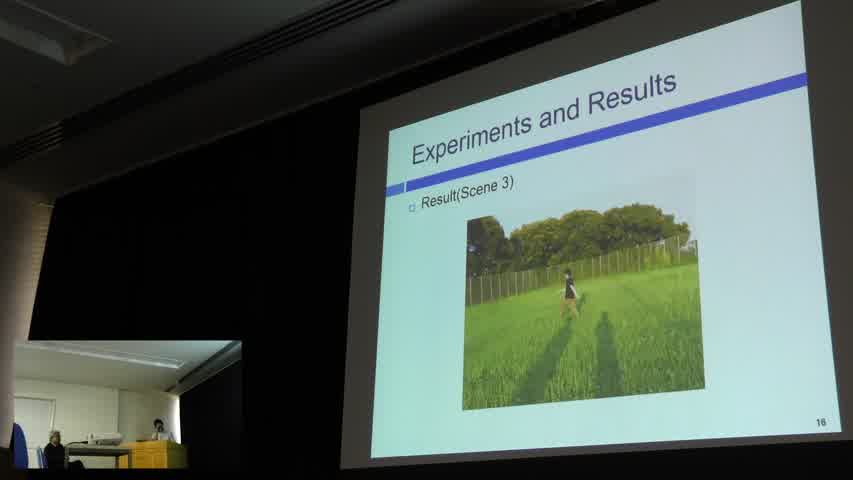 Experiments and Results

Result(Scene 3)

16